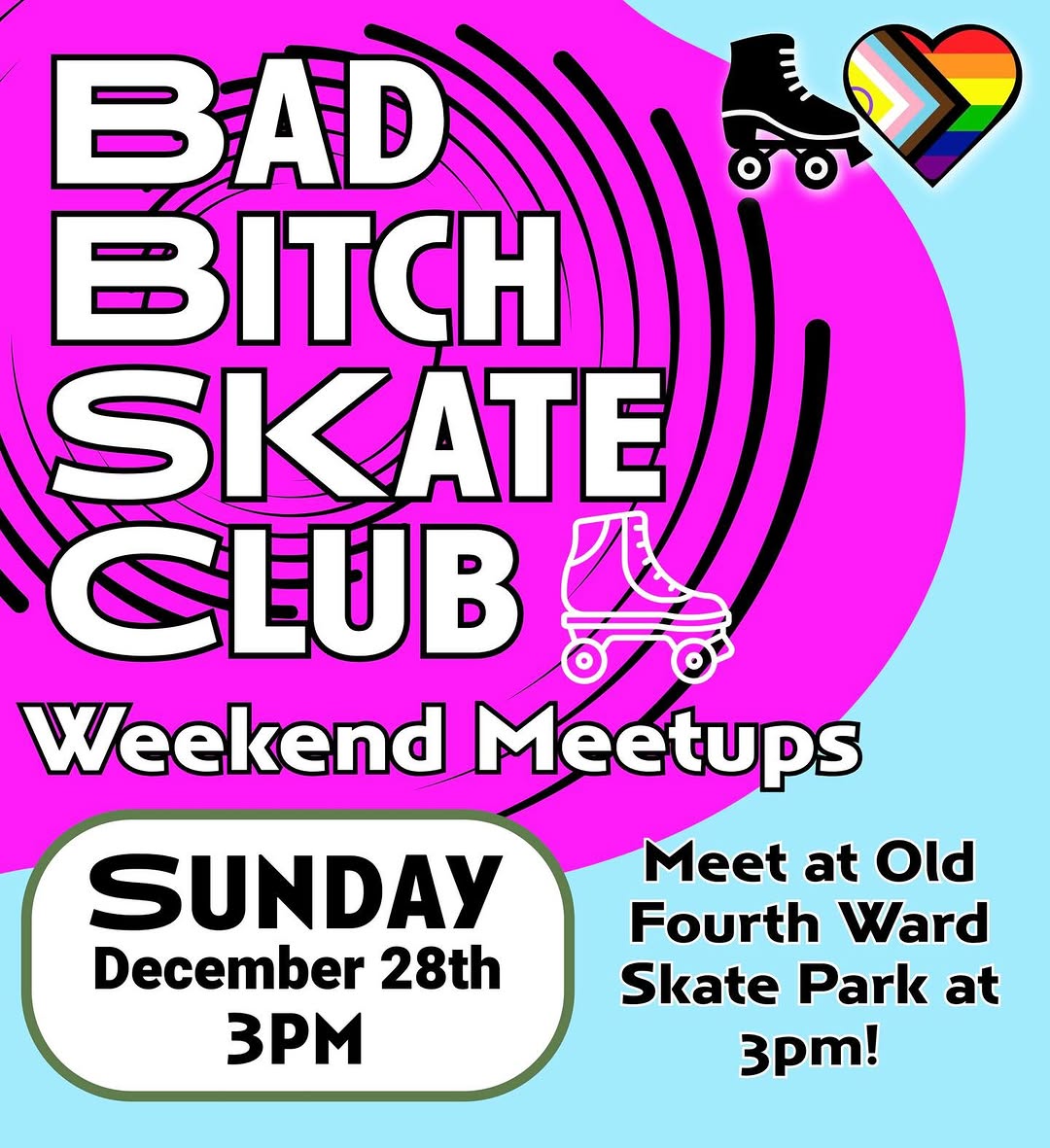 BAD BITCH SKATE CLUB

Weekend Meetups

SUNDAY
December 28th
3PM

Meet at Old Fourth Ward Skate Park at 3pm!